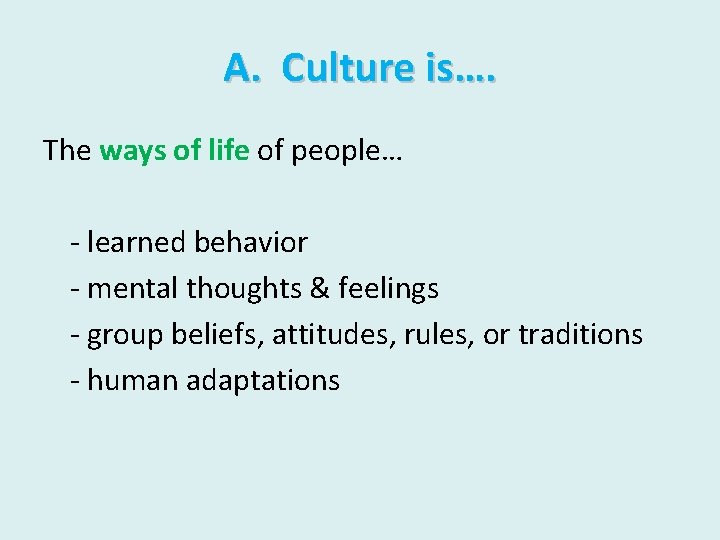 A. Culture is….

The ways of life of people…

- learned behavior
- mental thoughts & feelings
- group beliefs, attitudes, rules, or traditions
- human adaptations